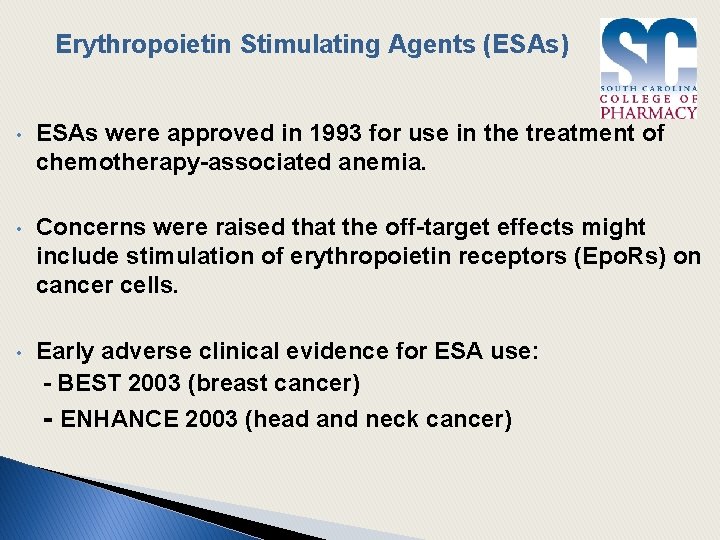 Erythropoietin Stimulating Agents (ESAs)

SC
SOUTH CAROLINA
COLLEGE OF
PHARMACY

• ESAs were approved in 1993 for use in the treatment of chemotherapy-associated anemia.

• Concerns were raised that the off-target effects might include stimulation of erythropoietin receptors (EpoRs) on cancer cells.

• Early adverse clinical evidence for ESA use:
- BEST 2003 (breast cancer)
- ENHANCE 2003 (head and neck cancer)